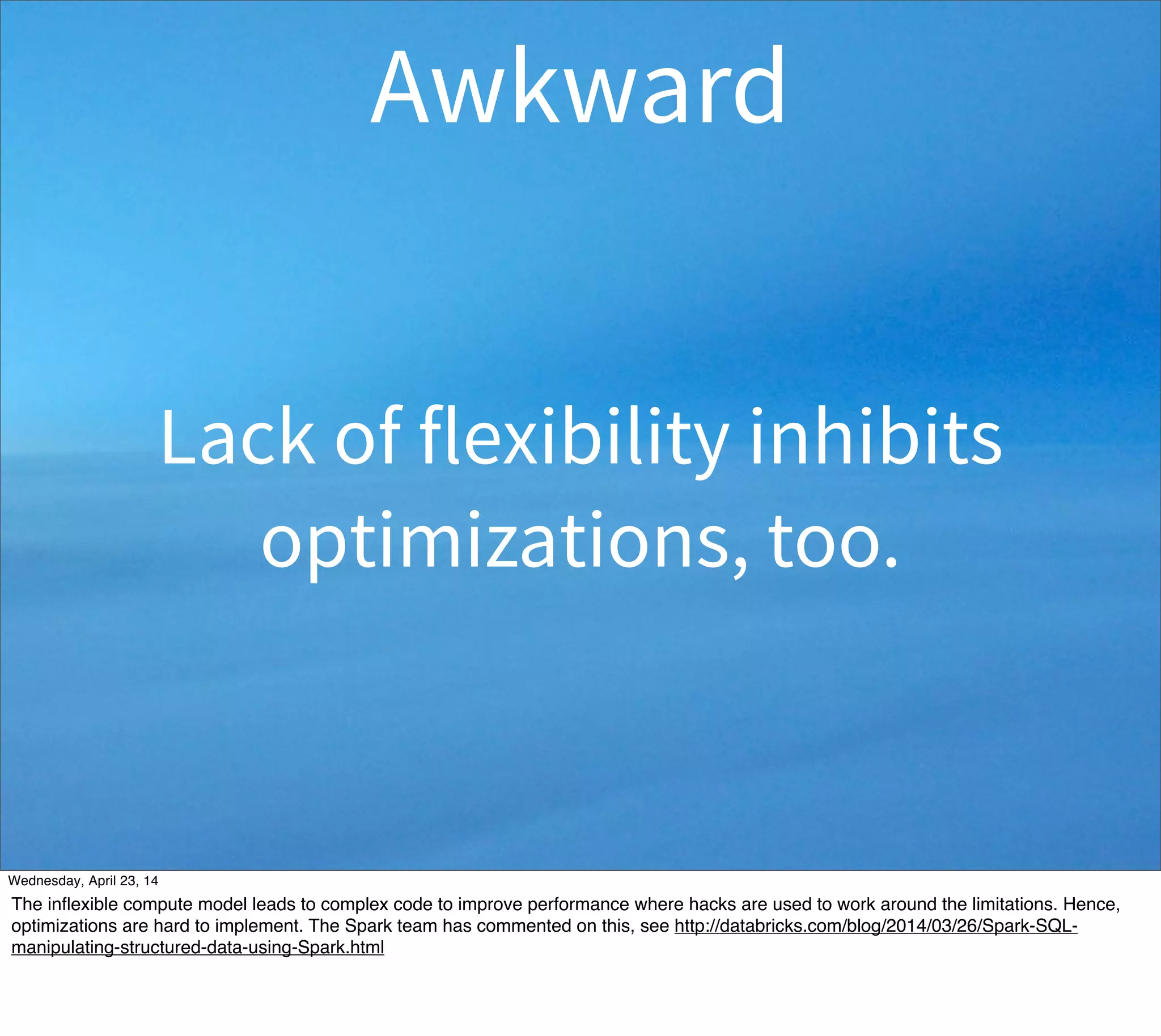 Awkward

Lack of flexibility inhibits optimizations, too.

Wednesday, April 23, 14

The inflexible compute model leads to complex code to improve performance where hacks are used to work around the limitations. Hence, optimizations are hard to implement. The Spark team has commented on this, see http://databricks.com/blog/2014/03/26/Spark-SQL-manipulating-structured-data-using-Spark.html